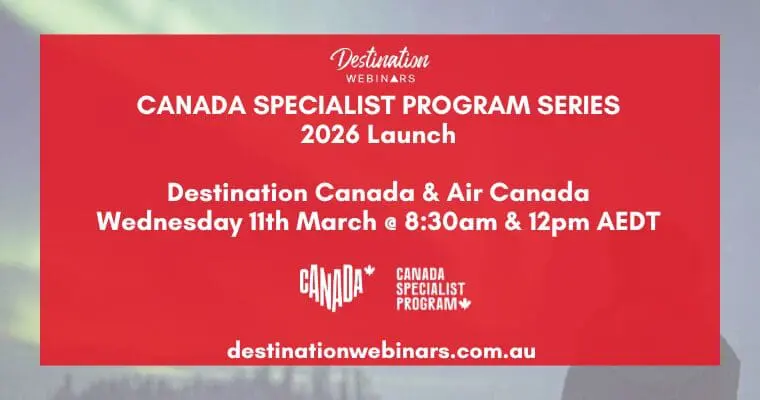 Destination
WEBINARS

CANADA SPECIALIST PROGRAM SERIES
2026 Launch

Destination Canada & Air Canada
Wednesday 11th March @ 8:30am & 12pm AEDT

CANADA

CANADA
SPECIALIST
PROGRAM

destinationwebinars.com.au